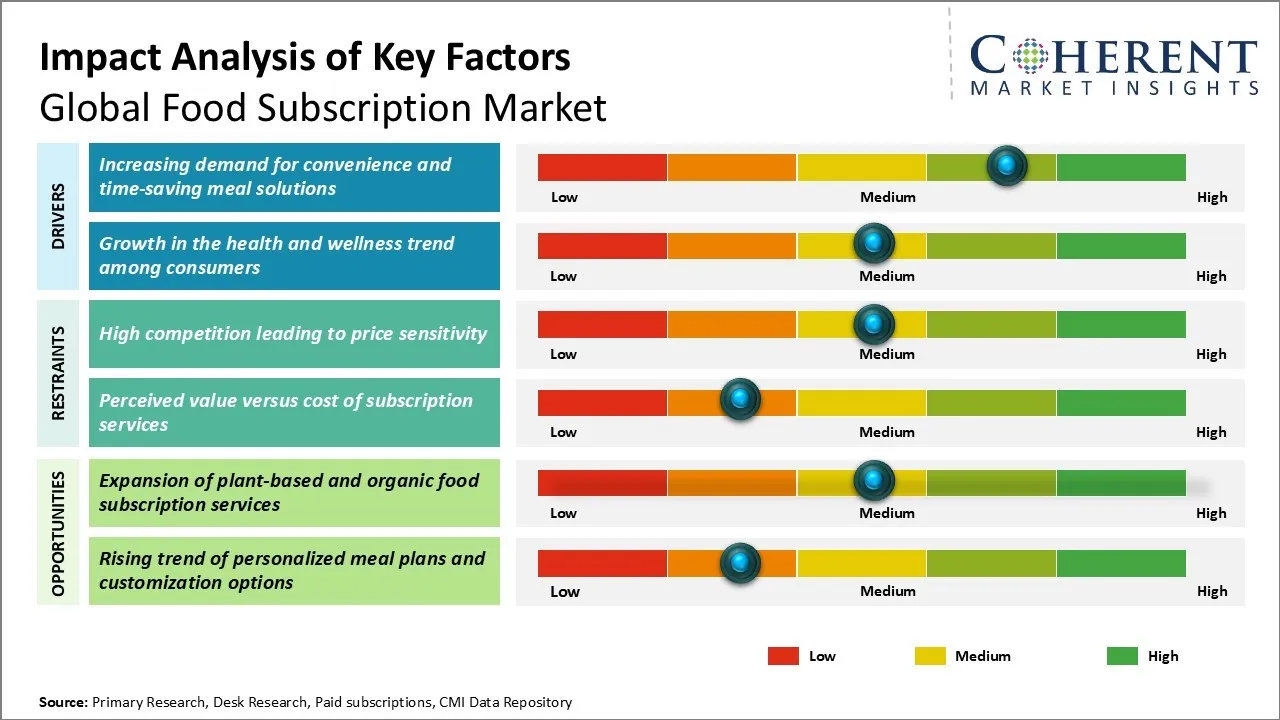 Impact Analysis of Key Factors
Global Food Subscription Market

COHERENT
MARKET INSIGHTS

DRIVERS

Increasing demand for convenience and time-saving meal solutions

Low Medium High

Growth in the health and wellness trend among consumers

Low Medium High

RESTRAINTS

High competition leading to price sensitivity

Low Medium High

Perceived value versus cost of subscription services

Low Medium High

OPPORTUNITIES

Expansion of plant-based and organic food subscription services

Low Medium High

Rising trend of personalized meal plans and customization options

Low Medium High

Low Medium High

Source: Primary Research, Desk Research, Paid subscriptions, CMI Data Repository